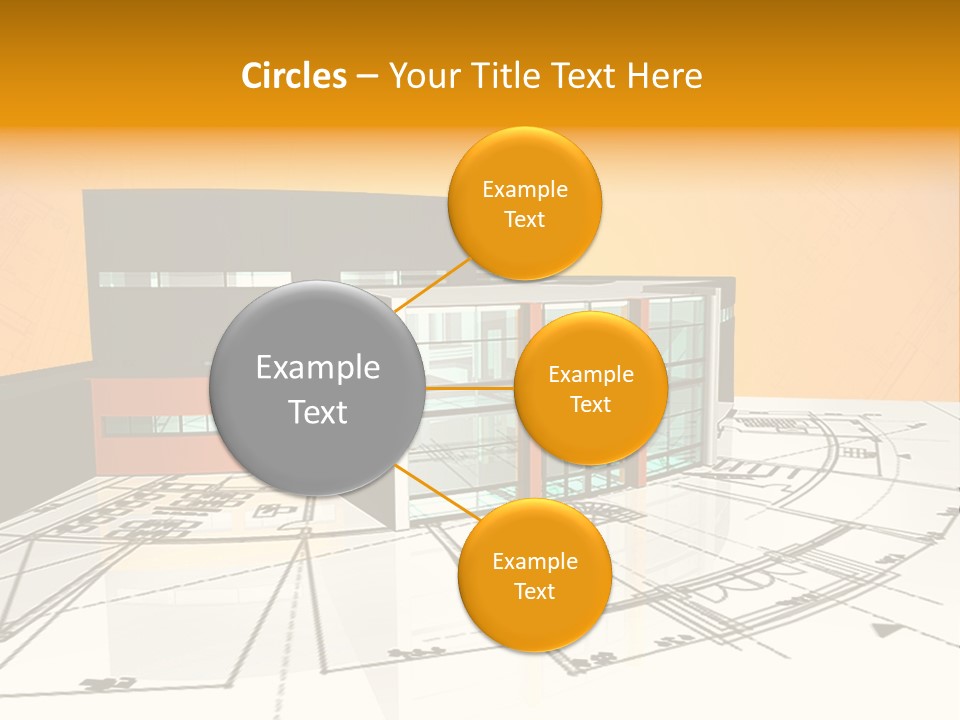 Circles – Your Title Text Here

Example Text

Example Text

Example Text

Example Text